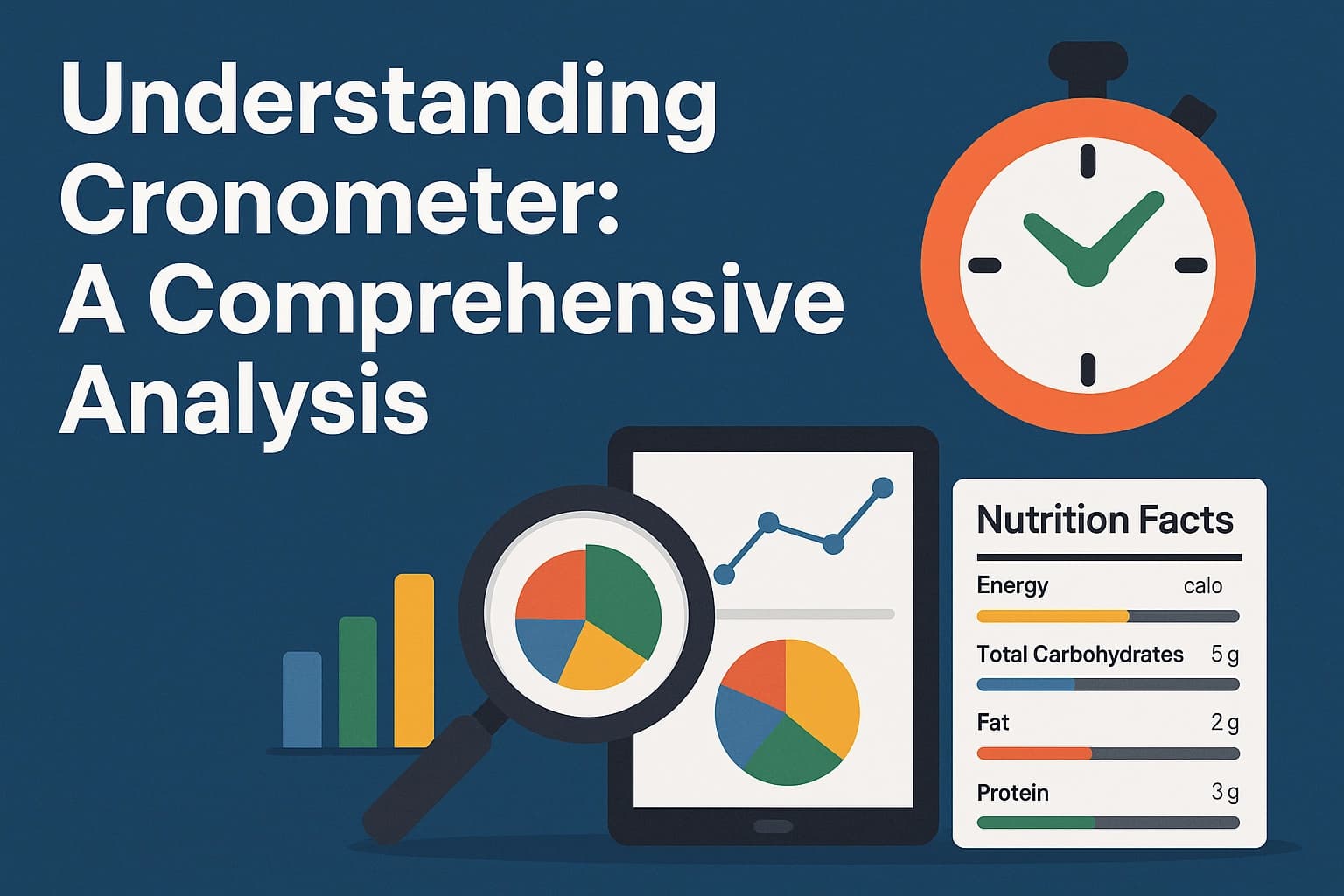 Understanding Cronometer: A Comprehensive Analysis

Nutrition Facts

Energy calo

Total Carbohydrates 5 g

Fat 2 g

Protein 3 g